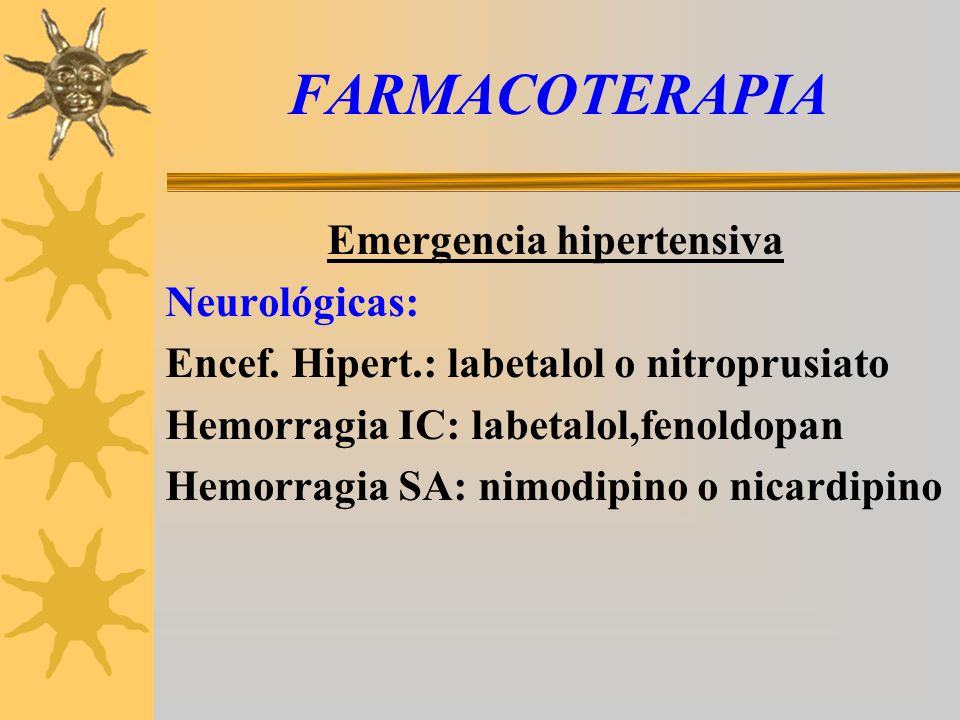 FARMACOTERAPIA

Emergencia hipertensiva

Neurológicas:

Encef. Hipert.: labetalol o nitroprusiato

Hemorragia IC: labetalol,fenoldopan

Hemorragia SA: nimodipino o nicardipino